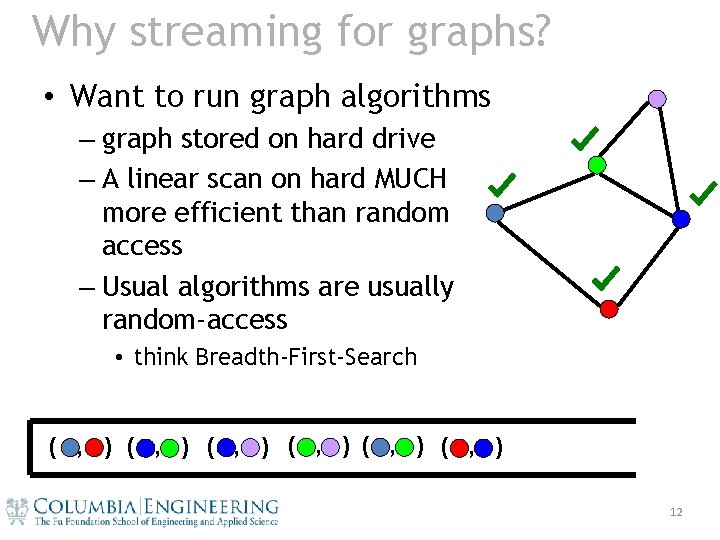 Why streaming for graphs?

• Want to run graph algorithms
– graph stored on hard drive
– A linear scan on hard MUCH more efficient than random access
– Usual algorithms are usually random-access
• think Breadth-First-Search

( , ) ( , ) ( , ) ( , ) ( , ) ( , )

COLUMBIA | ENGINEERING
The Fu Foundation School of Engineering and Applied Science

12